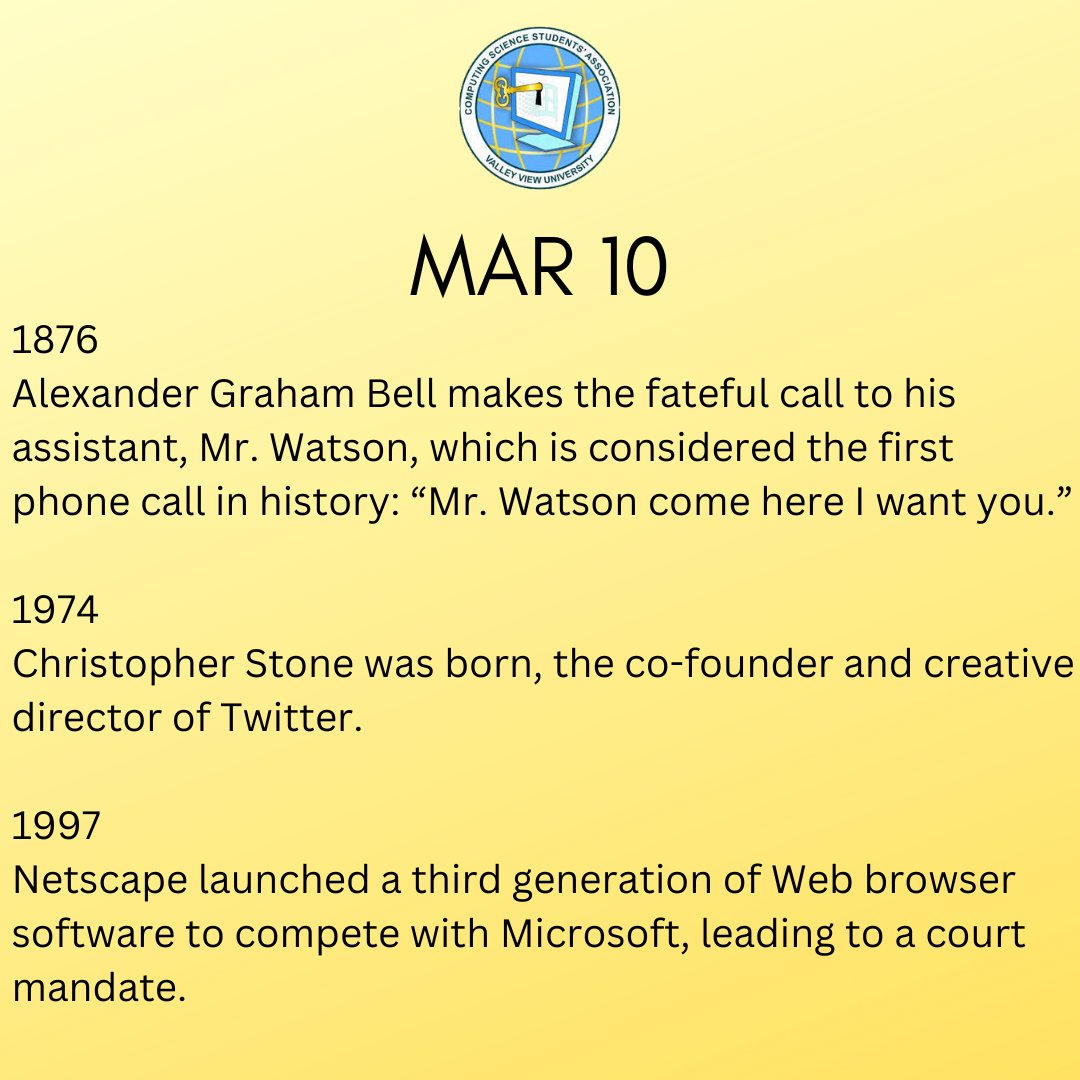 COMPUTING SCIENCE STUDENTS' ASSOCIATION
VALLEY VIEW UNIVERSITY

MAR 10

1876
Alexander Graham Bell makes the fateful call to his assistant, Mr. Watson, which is considered the first phone call in history: “Mr. Watson come here I want you.”

1974
Christopher Stone was born, the co-founder and creative director of Twitter.

1997
Netscape launched a third generation of Web browser software to compete with Microsoft, leading to a court mandate.